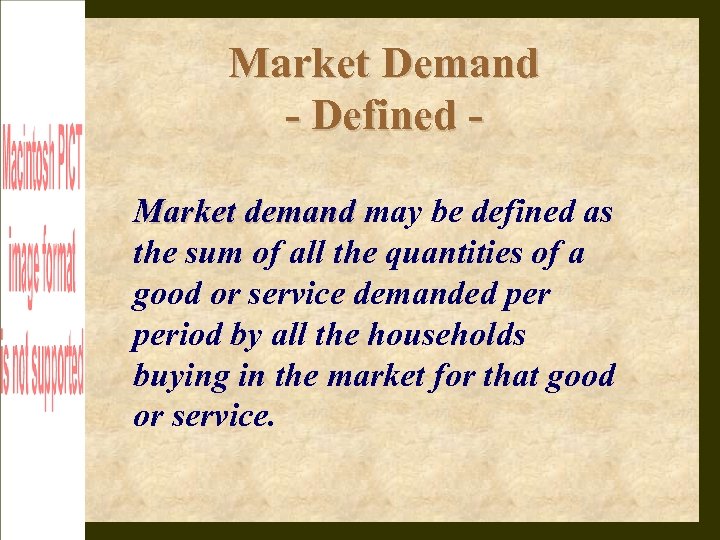 Macintosh PICT image format is not supported

Market Demand
- Defined -

Market demand may be defined as the sum of all the quantities of a good or service demanded per period by all the households buying in the market for that good or service.